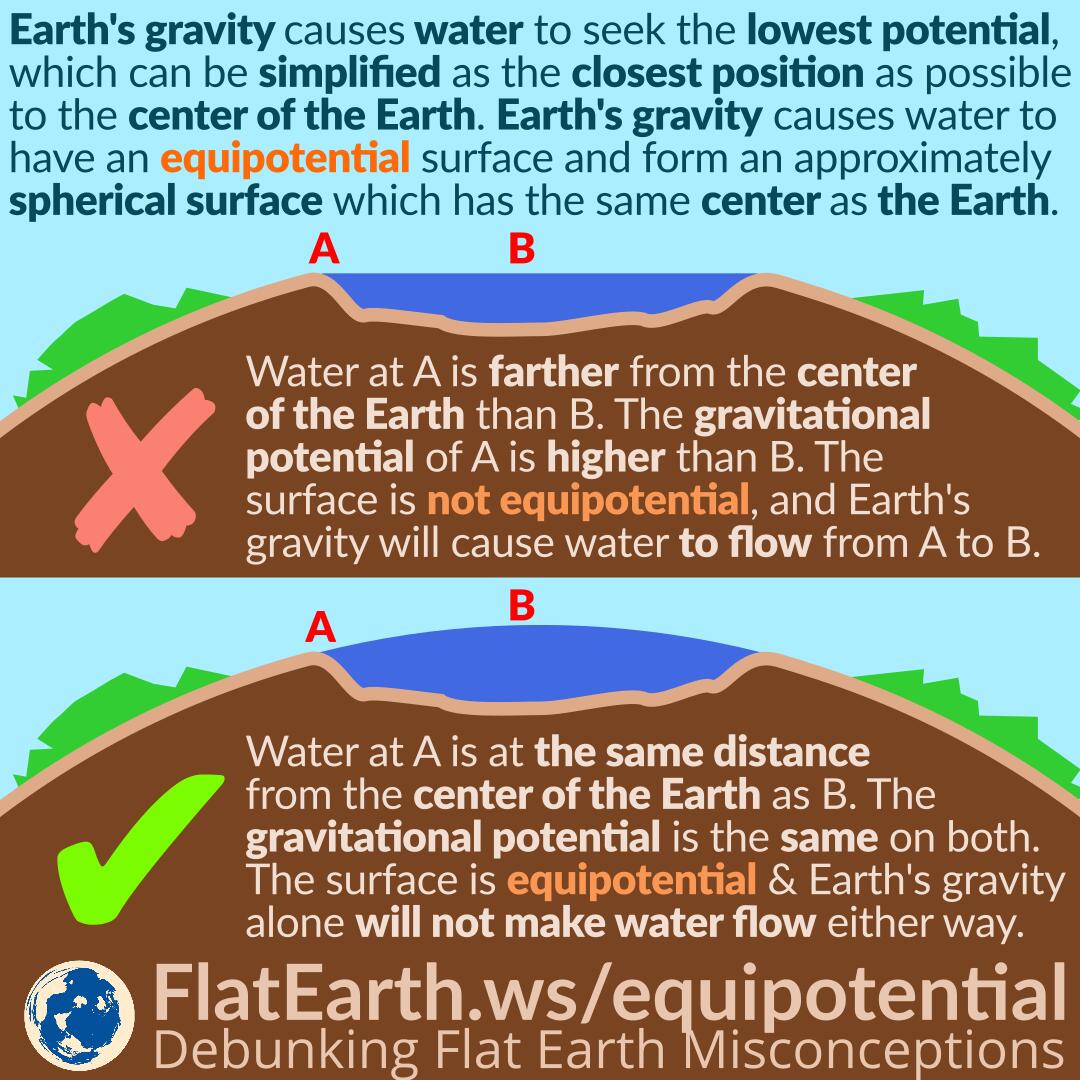 Earth's gravity causes water to seek the lowest potential, which can be simplified as the closest position as possible to the center of the Earth. Earth's gravity causes water to have an equipotential surface and form an approximately spherical surface which has the same center as the Earth.

A B

Water at A is farther from the center of the Earth than B. The gravitational potential of A is higher than B. The surface is not equipotential, and Earth's gravity will cause water to flow from A to B.

A B

Water at A is at the same distance from the center of the Earth as B. The gravitational potential is the same on both. The surface is equipotential & Earth's gravity alone will not make water flow either way.

FlatEarth.ws/equipotential
Debunking Flat Earth Misconceptions